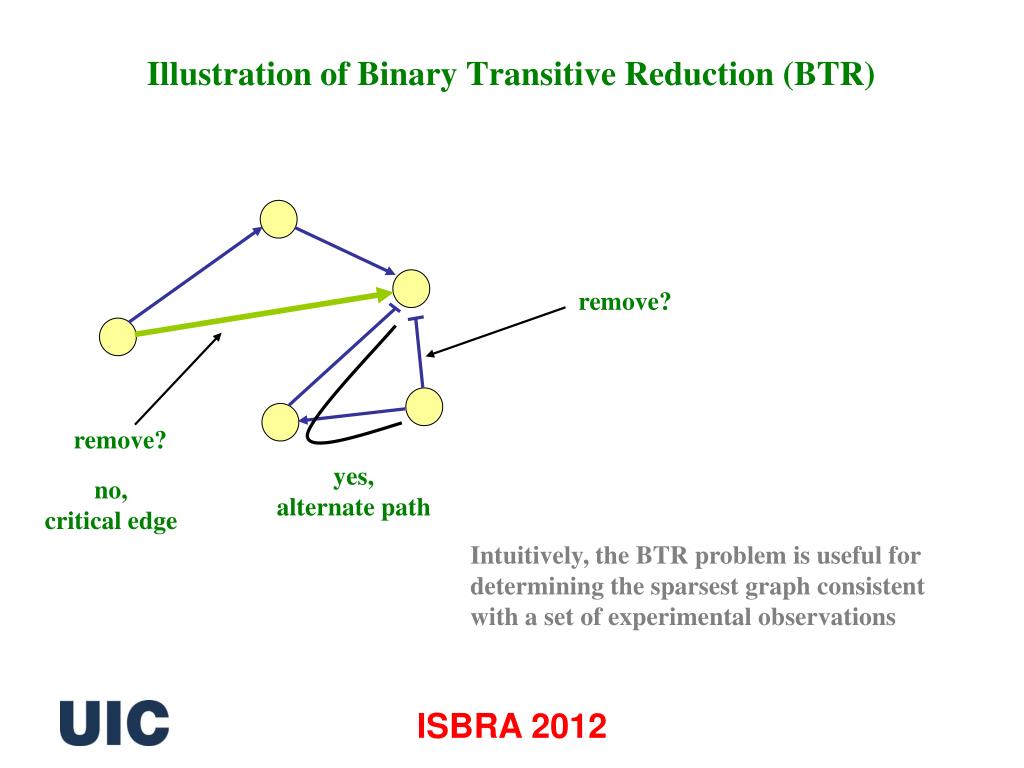 Illustration of Binary Transitive Reduction (BTR)

remove?

remove?

no,
critical edge

yes,
alternate path

Intuitively, the BTR problem is useful for determining the sparsest graph consistent with a set of experimental observations

UIC

ISBRA 2012